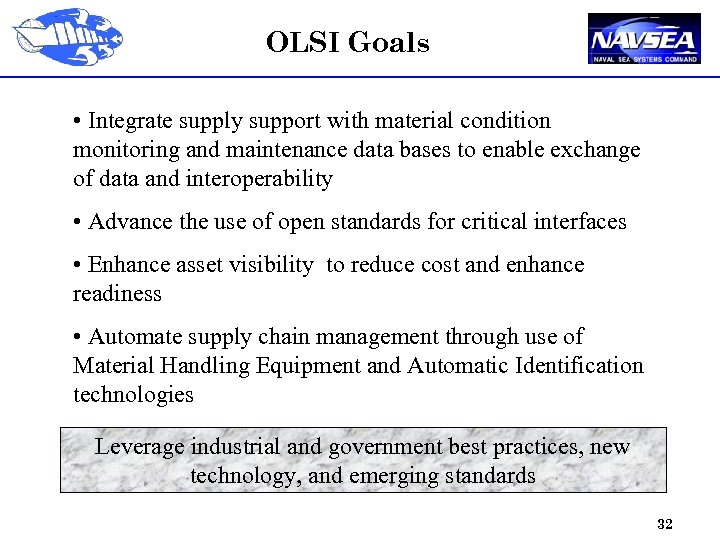 OLSI Goals

NAVSEA
NAVAL SEA SYSTEMS COMMAND

• Integrate supply support with material condition monitoring and maintenance data bases to enable exchange of data and interoperability

• Advance the use of open standards for critical interfaces

• Enhance asset visibility  to reduce cost and enhance readiness

• Automate supply chain management through use of Material Handling Equipment and Automatic Identification technologies

Leverage industrial and government best practices, new technology, and emerging standards

32